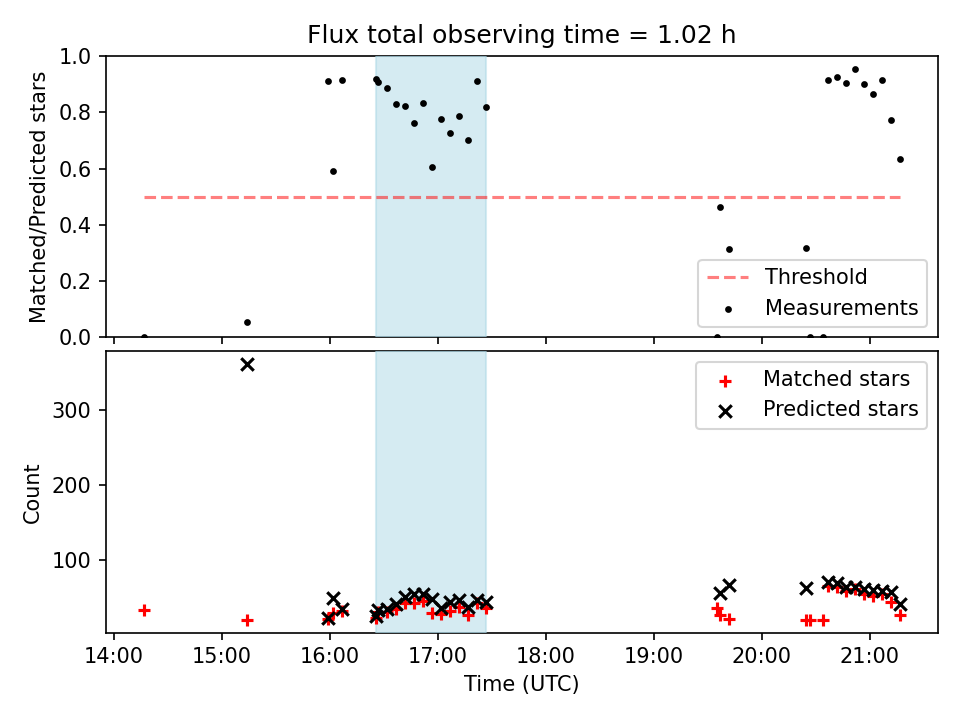 Flux total observing time = 1.02 h

Matched/Predicted stars

1.0
0.8
0.6
0.4
0.2
0.0

Threshold
Measurements

Count

300
200
100

Matched stars
Predicted stars

14:00 15:00 16:00 17:00 18:00 19:00 20:00 21:00

Time (UTC)